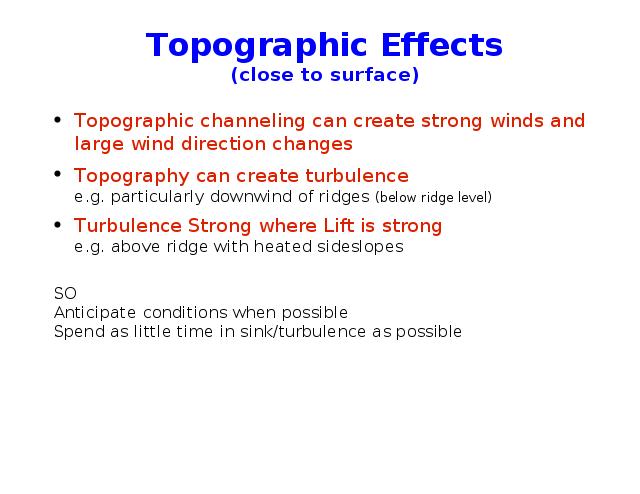 Topographic Effects
(close to surface)

• Topographic channeling can create strong winds and large wind direction changes

• Topography can create turbulence
e.g. particularly downwind of ridges (below ridge level)

• Turbulence Strong where Lift is strong
e.g. above ridge with heated sideslopes

SO
Anticipate conditions when possible
Spend as little time in sink/turbulence as possible